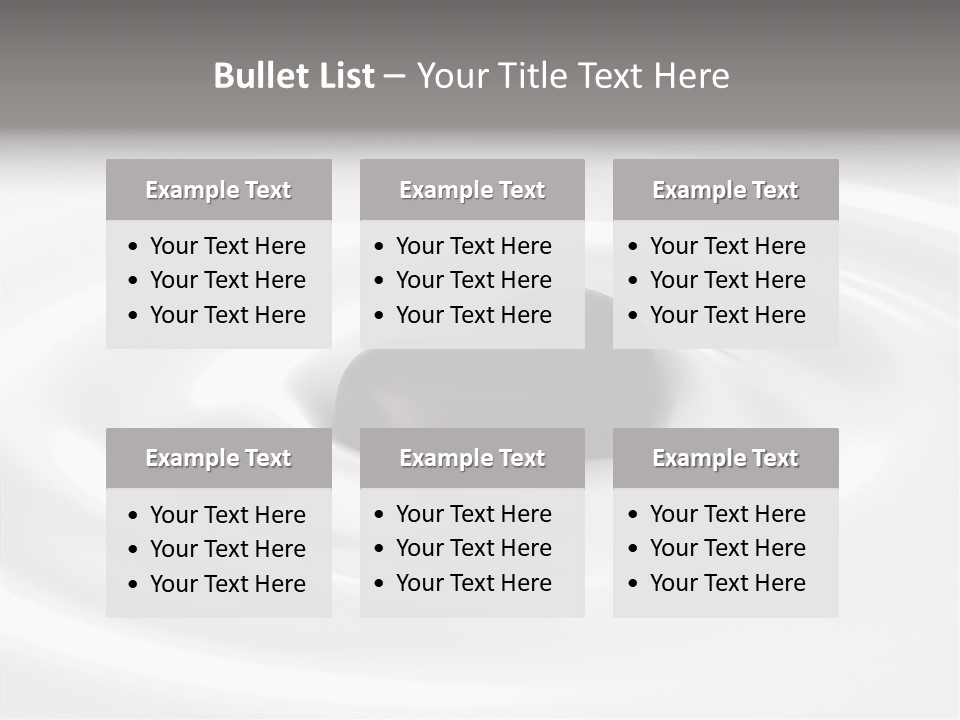 Bullet List – Your Title Text Here

Example Text
• Your Text Here
• Your Text Here
• Your Text Here

Example Text
• Your Text Here
• Your Text Here
• Your Text Here

Example Text
• Your Text Here
• Your Text Here
• Your Text Here

Example Text
• Your Text Here
• Your Text Here
• Your Text Here

Example Text
• Your Text Here
• Your Text Here
• Your Text Here

Example Text
• Your Text Here
• Your Text Here
• Your Text Here